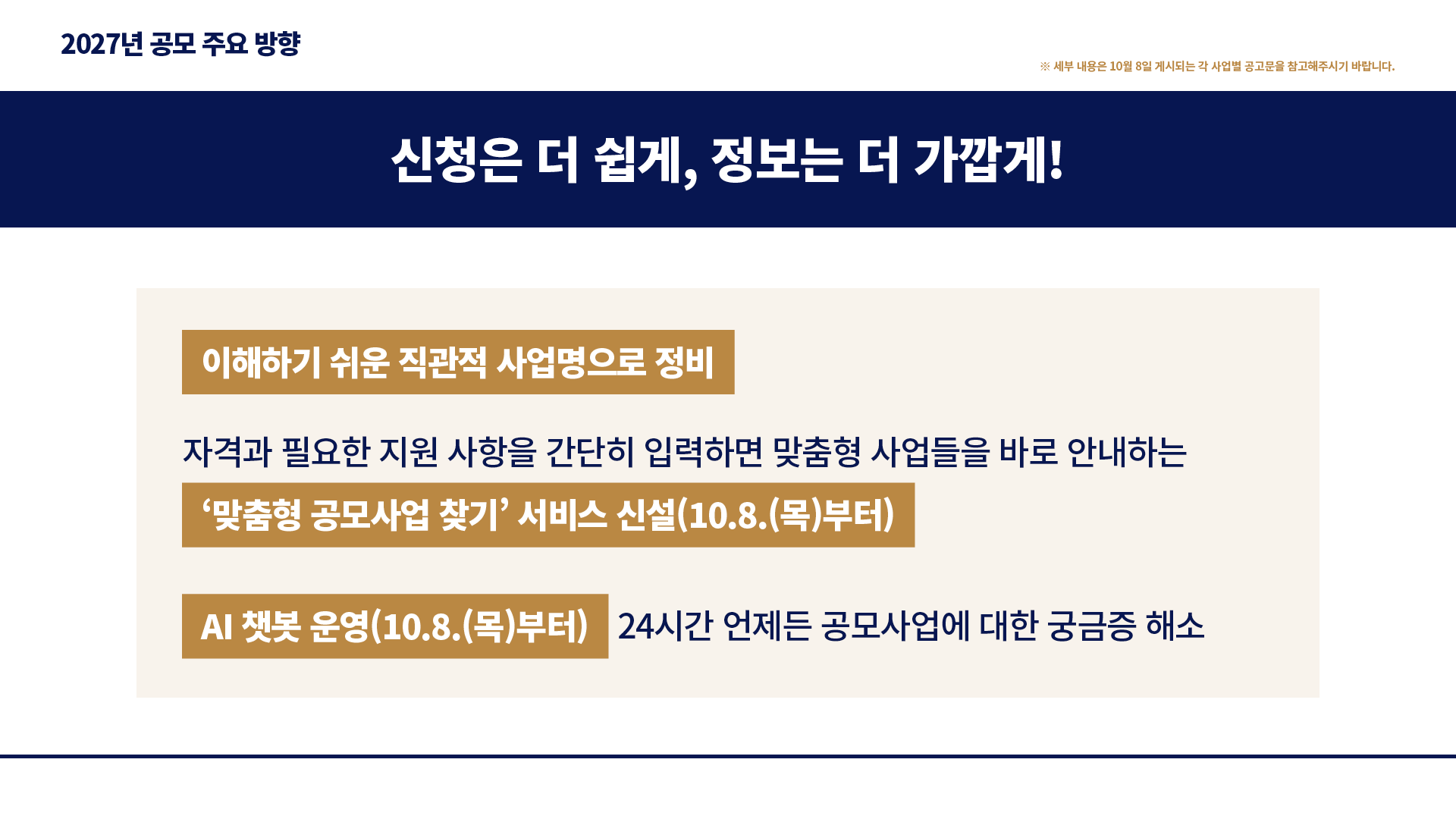 2027년 공모 주요 방향

※ 세부 내용은 10월 8일 게시되는 각 사업별 공고문을 참고해주시기 바랍니다.

신청은 더 쉽게, 정보는 더 가깝게!

이해하기 쉬운 직관적 사업명으로 정비

자격과 필요한 지원 사항을 간단히 입력하면 맞춤형 사업들을 바로 안내하는

‘맞춤형 공모사업 찾기’ 서비스 신설(10.8.(목)부터)

AI 챗봇 운영(10.8.(목)부터) 24시간 언제든 공모사업에 대한 궁금증 해소